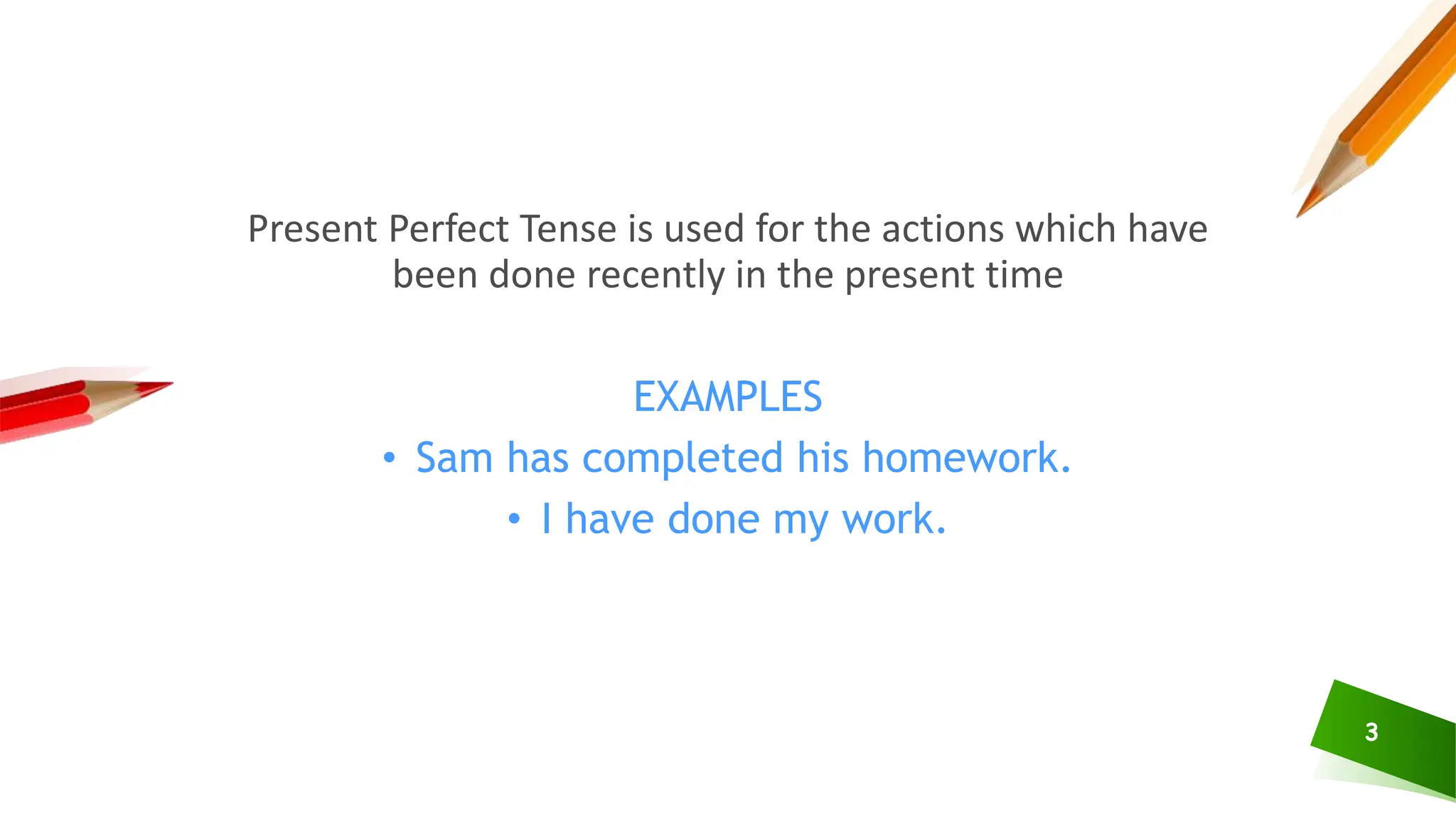 Present Perfect Tense is used for the actions which have been done recently in the present time

EXAMPLES

• Sam has completed his homework.
• I have done my work.

3